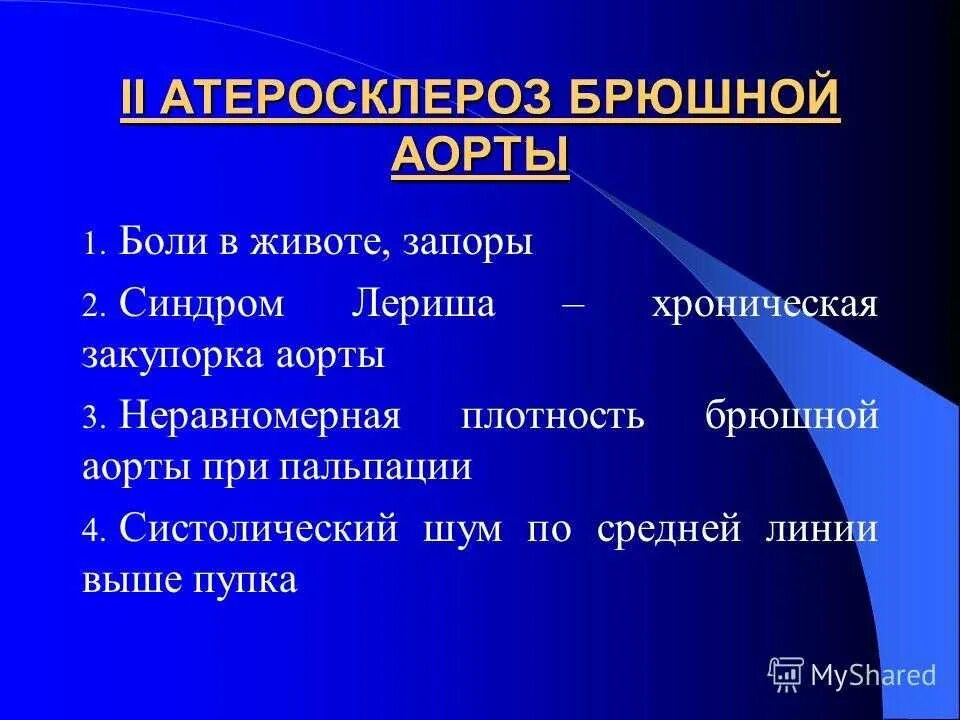 II АТЕРОСКЛЕРОЗ БРЮШНОЙ АОРТЫ

1. Боли в животе, запоры

2. Синдром Лериша – хроническая закупорка аорты

3. Неравномерная плотность брюшной аорты при пальпации

4. Систолический шум по средней линии выше пупка

MyShared